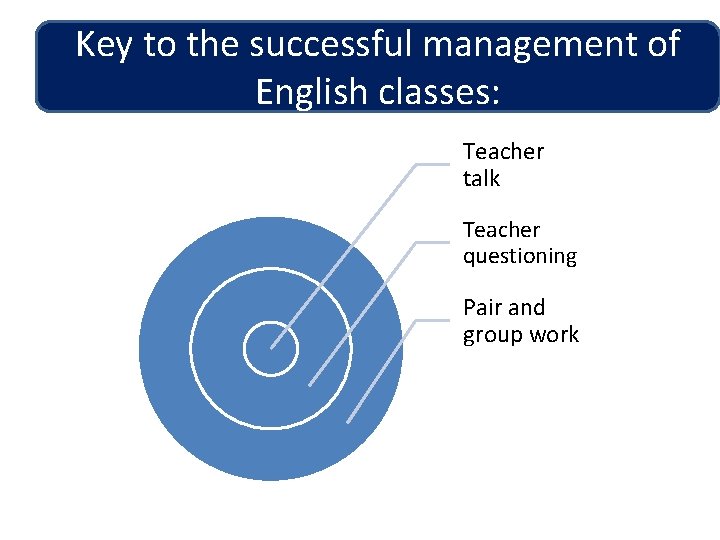 Key to the successful management of English classes:

Teacher talk

Teacher questioning

Pair and group work